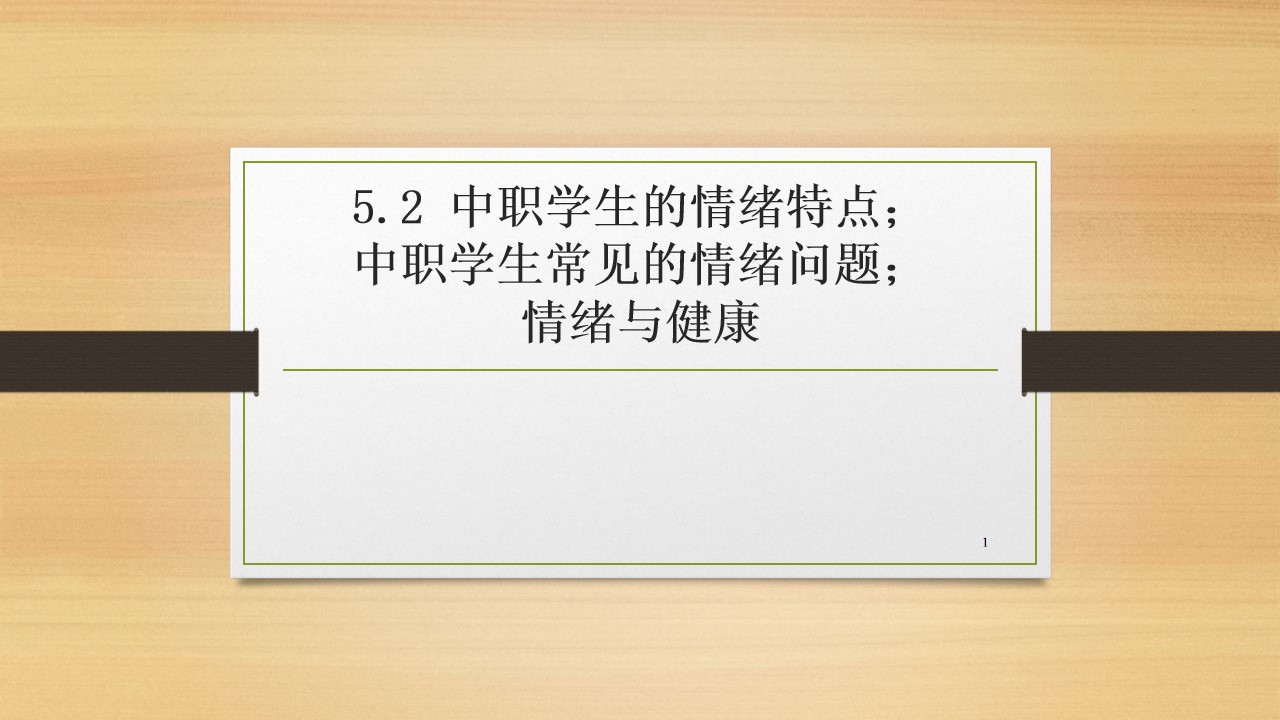 5.2 中职学生的情绪特点;
中职学生常见的情绪问题;
情绪与健康

1